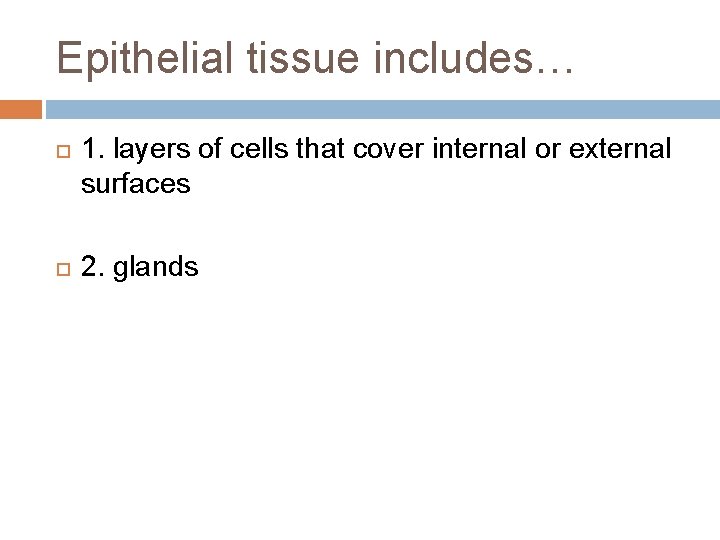 Epithelial tissue includes…

1. layers of cells that cover internal or external surfaces

2. glands